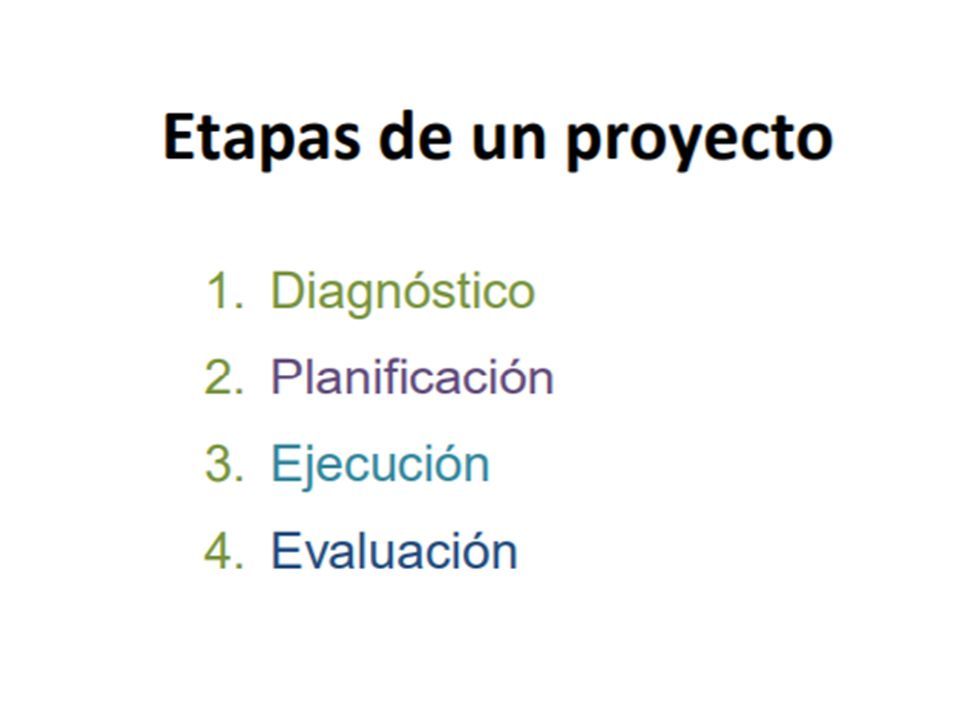 Etapas de un proyecto

1. Diagnóstico
2. Planificación
3. Ejecución
4. Evaluación